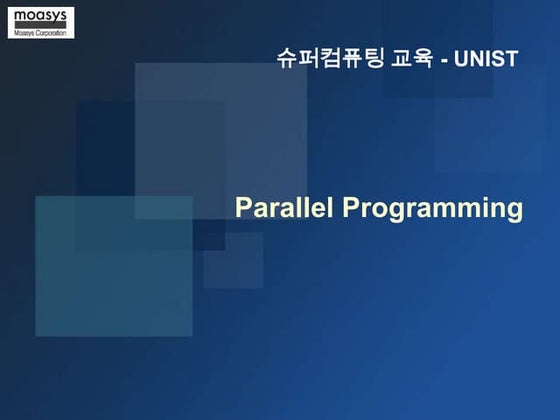 moasys
Moasys Corporation

슈퍼컴퓨팅 교육 - UNIST

Parallel Programming